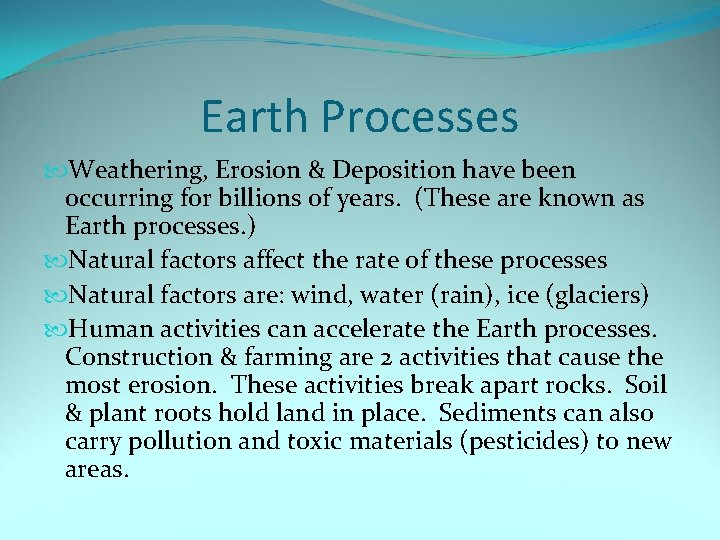 Earth Processes

Weathering, Erosion & Deposition have been occurring for billions of years. (These are known as Earth processes.)

Natural factors affect the rate of these processes

Natural factors are: wind, water (rain), ice (glaciers)

Human activities can accelerate the Earth processes. Construction & farming are 2 activities that cause the most erosion. These activities break apart rocks. Soil & plant roots hold land in place. Sediments can also carry pollution and toxic materials (pesticides) to new areas.